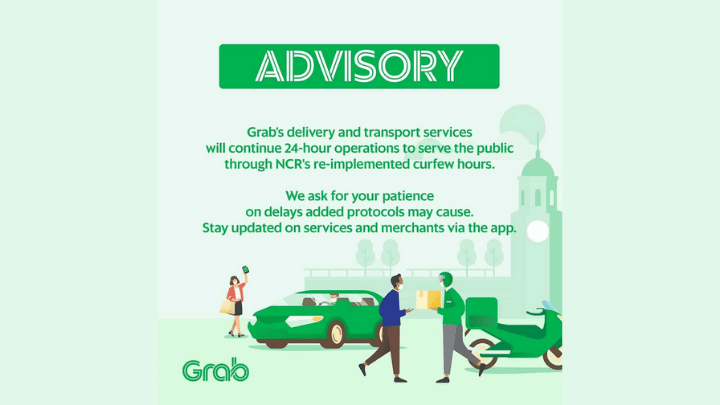 ADVISORY

Grab's delivery and transport services will continue 24-hour operations to serve the public through NCR's re-implemented curfew hours.

We ask for your patience on delays added protocols may cause. Stay updated on services and merchants via the app.

Grab